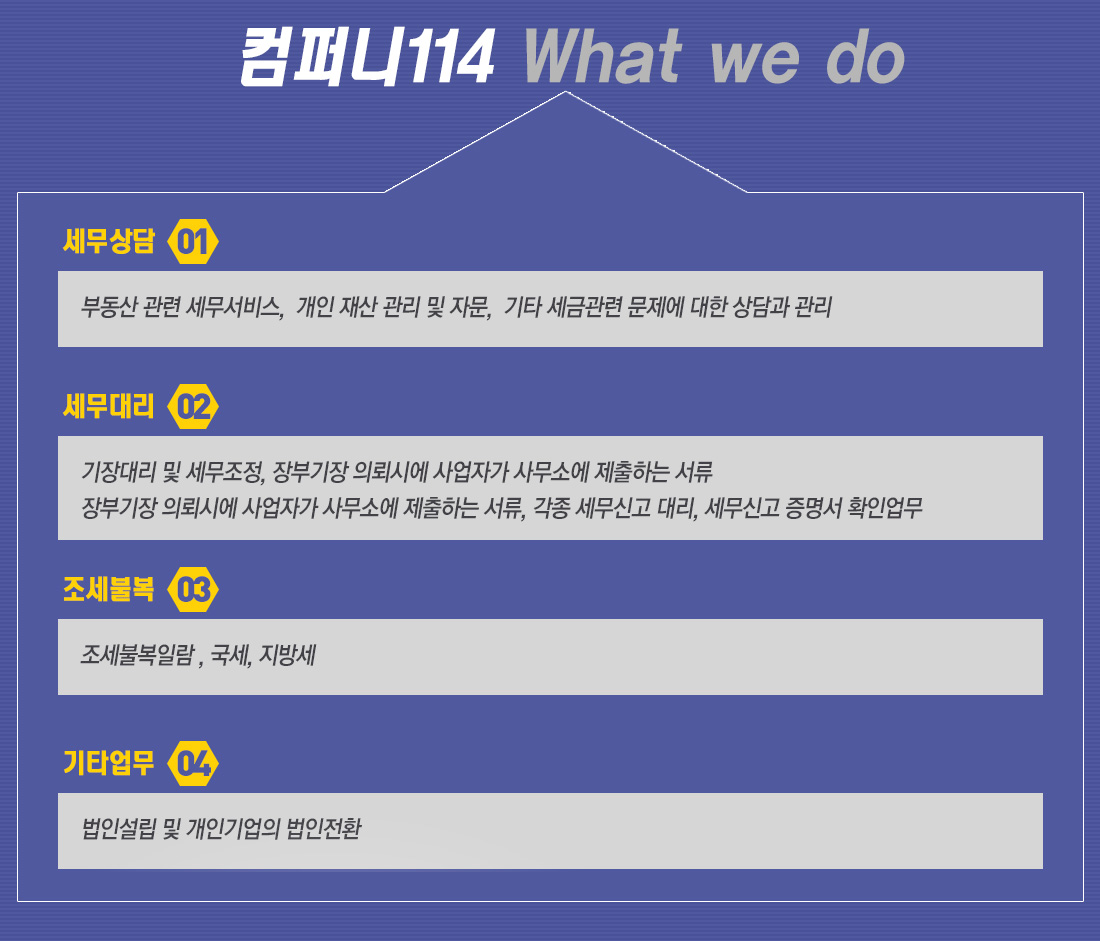 컴퍼니114 What we do

세무상담 01

부동산 관련 세무서비스, 개인 재산 관리 및 자문, 기타 세금관련 문제에 대한 상담과 관리

세무대리 02

기장대리 및 세무조정, 장부기장 의뢰시에 사업자가 사무소에 제출하는 서류
장부기장 의뢰시에 사업자가 사무소에 제출하는 서류, 각종 세무신고 대리, 세무신고 증명서 확인업무

조세불복 03

조세불복일람 , 국세, 지방세

기타업무 04

법인설립 및 개인기업의 법인전환